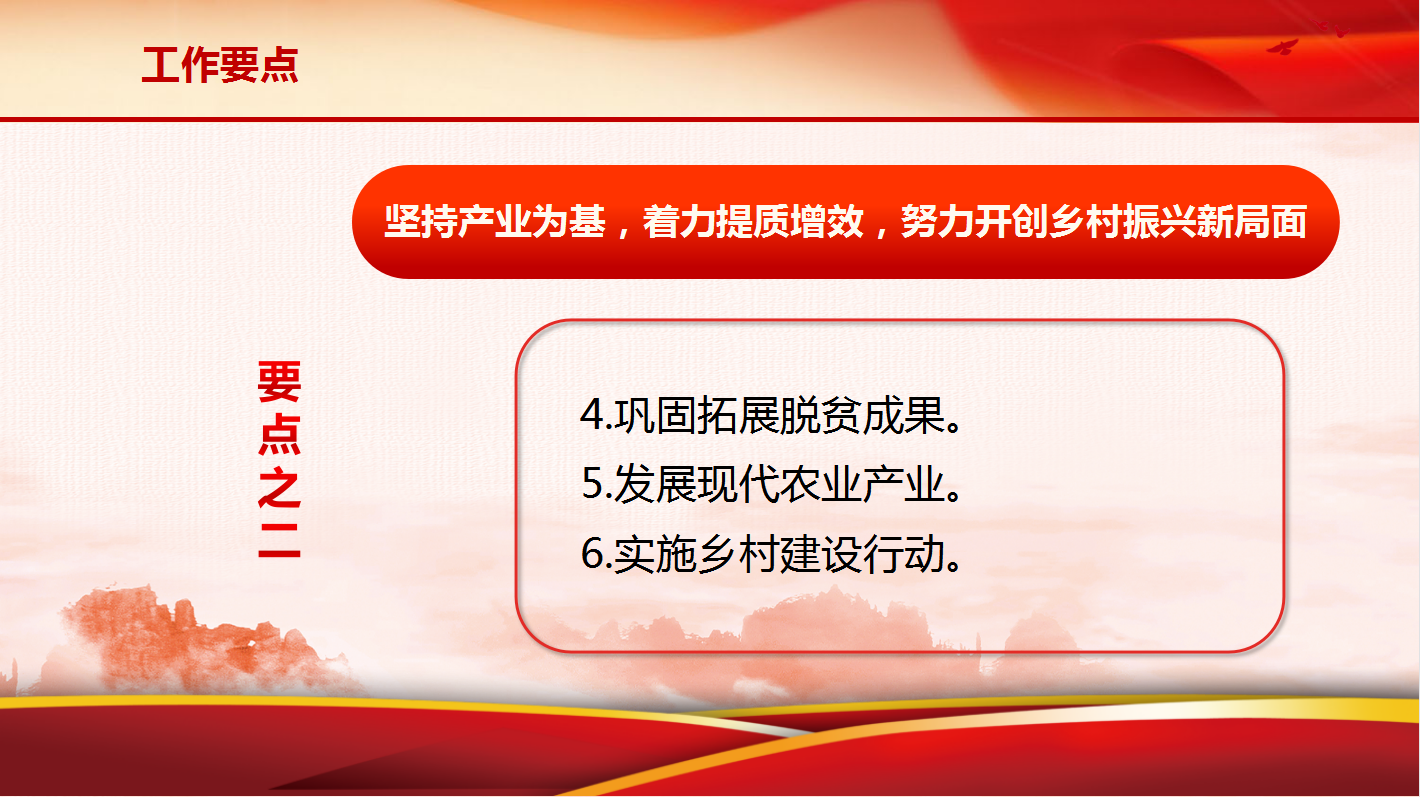 工作要点

坚持产业为基，着力提质增效，努力开创乡村振兴新局面

要点之二

4.巩固拓展脱贫成果。
5.发展现代农业产业。
6.实施乡村建设行动。